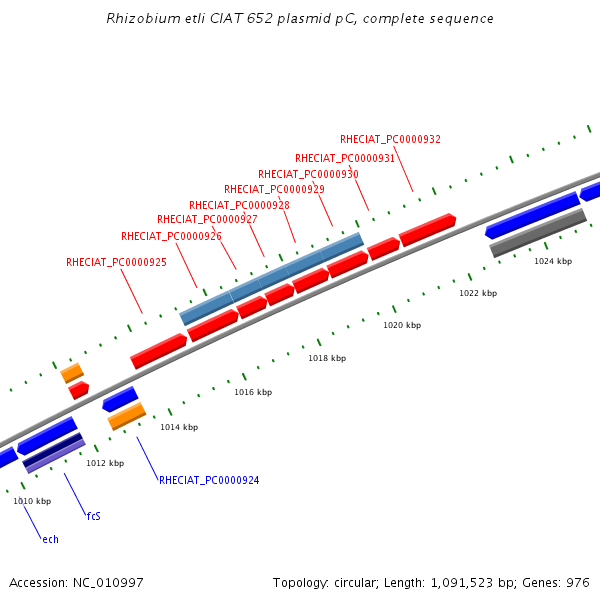 Rhizobium etli CIAT 652 plasmid pC, complete sequence

RHECIAT_PC0000932
RHECIAT_PC0000931
RHECIAT_PC0000930
RHECIAT_PC0000929
RHECIAT_PC0000928
RHECIAT_PC0000927
RHECIAT_PC0000926
RHECIAT_PC0000925

1024 kbp
1022 kbp
1020 kbp
1018 kbp
1016 kbp
1014 kbp
1012 kbp
1010 kbp

RHECIAT_PC0000924
fcS
ech

Accession: NC_010997

Topology: circular; Length: 1,091,523 bp; Genes: 976